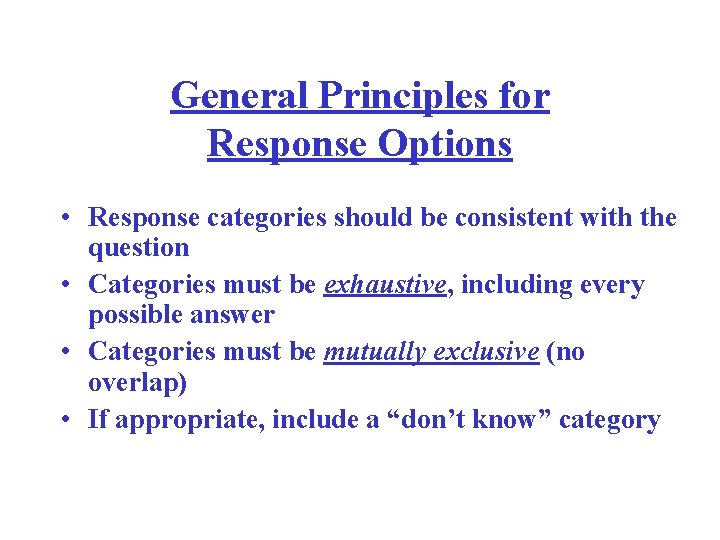 General Principles for Response Options

• Response categories should be consistent with the question
• Categories must be exhaustive, including every possible answer
• Categories must be mutually exclusive (no overlap)
• If appropriate, include a “don’t know” category